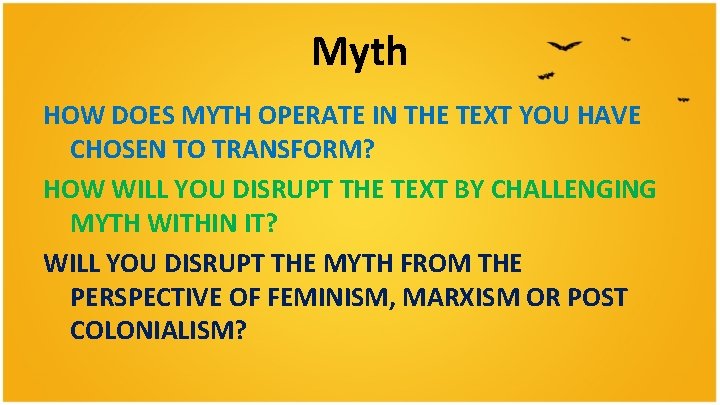 Myth

HOW DOES MYTH OPERATE IN THE TEXT YOU HAVE CHOSEN TO TRANSFORM?

HOW WILL YOU DISRUPT THE TEXT BY CHALLENGING MYTH WITHIN IT?

WILL YOU DISRUPT THE MYTH FROM THE PERSPECTIVE OF FEMINISM, MARXISM OR POST COLONIALISM?